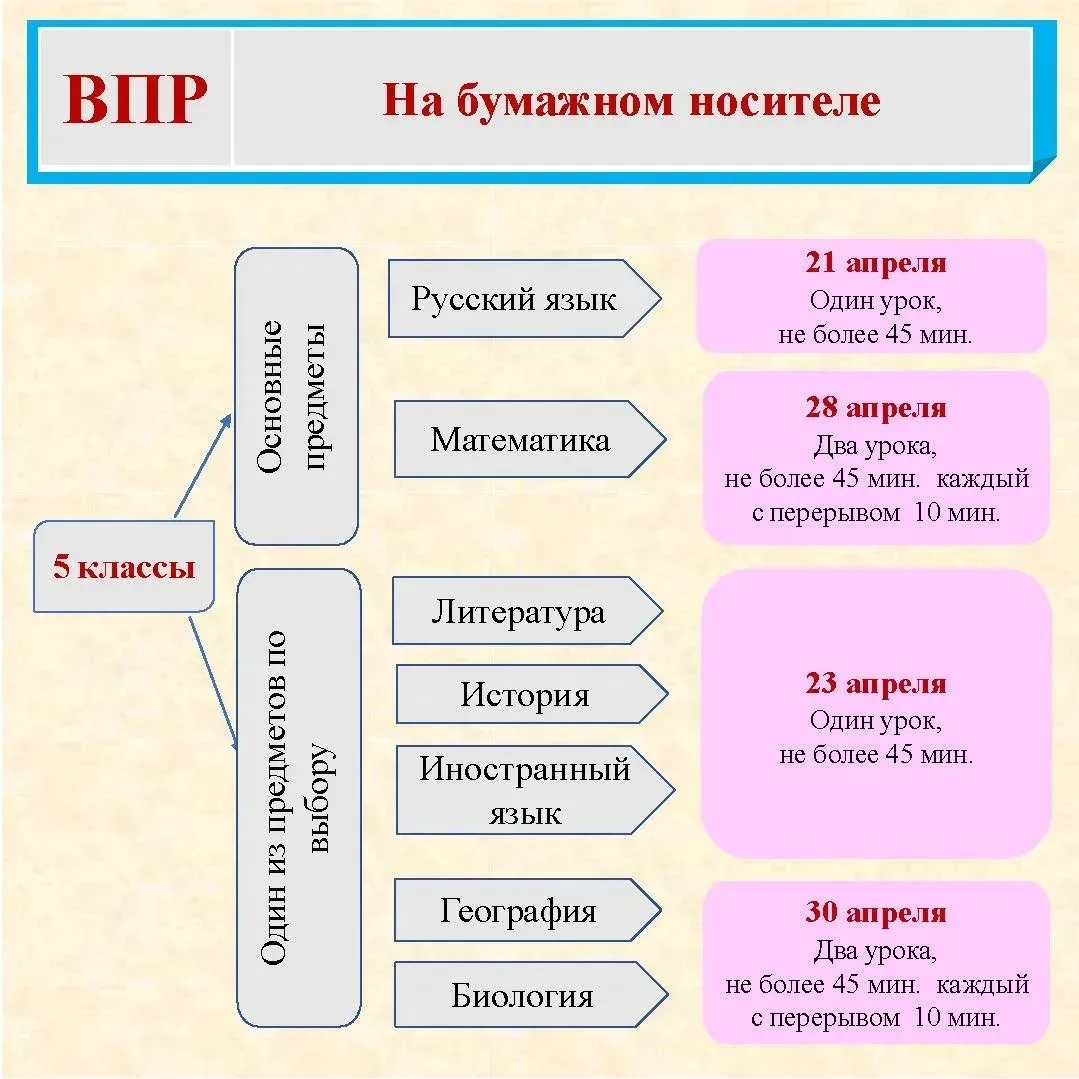 ВПР

На бумажном носителе

5 классы

Основные предметы

Русский язык

21 апреля
Один урок,
не более 45 мин.

Математика

28 апреля
Два урока,
не более 45 мин. каждый
с перерывом 10 мин.

Один из предметов по выбору

Литература

История

Иностранный язык

23 апреля
Один урок,
не более 45 мин.

География

Биология

30 апреля
Два урока,
не более 45 мин. каждый
с перерывом 10 мин.